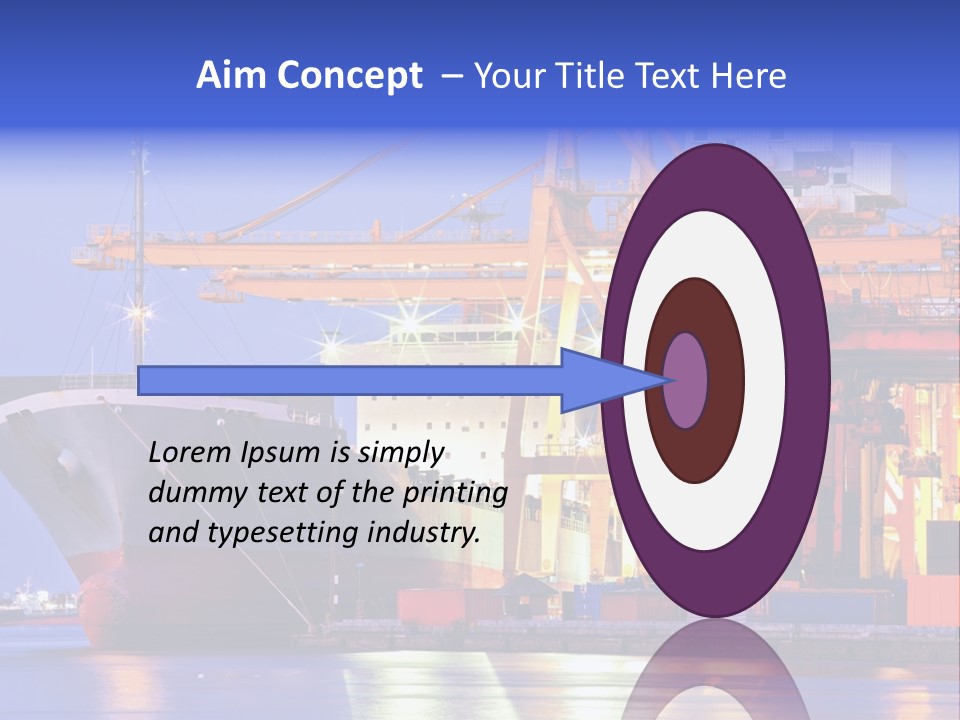 Aim Concept – Your Title Text Here

Lorem Ipsum is simply dummy text of the printing and typesetting industry.